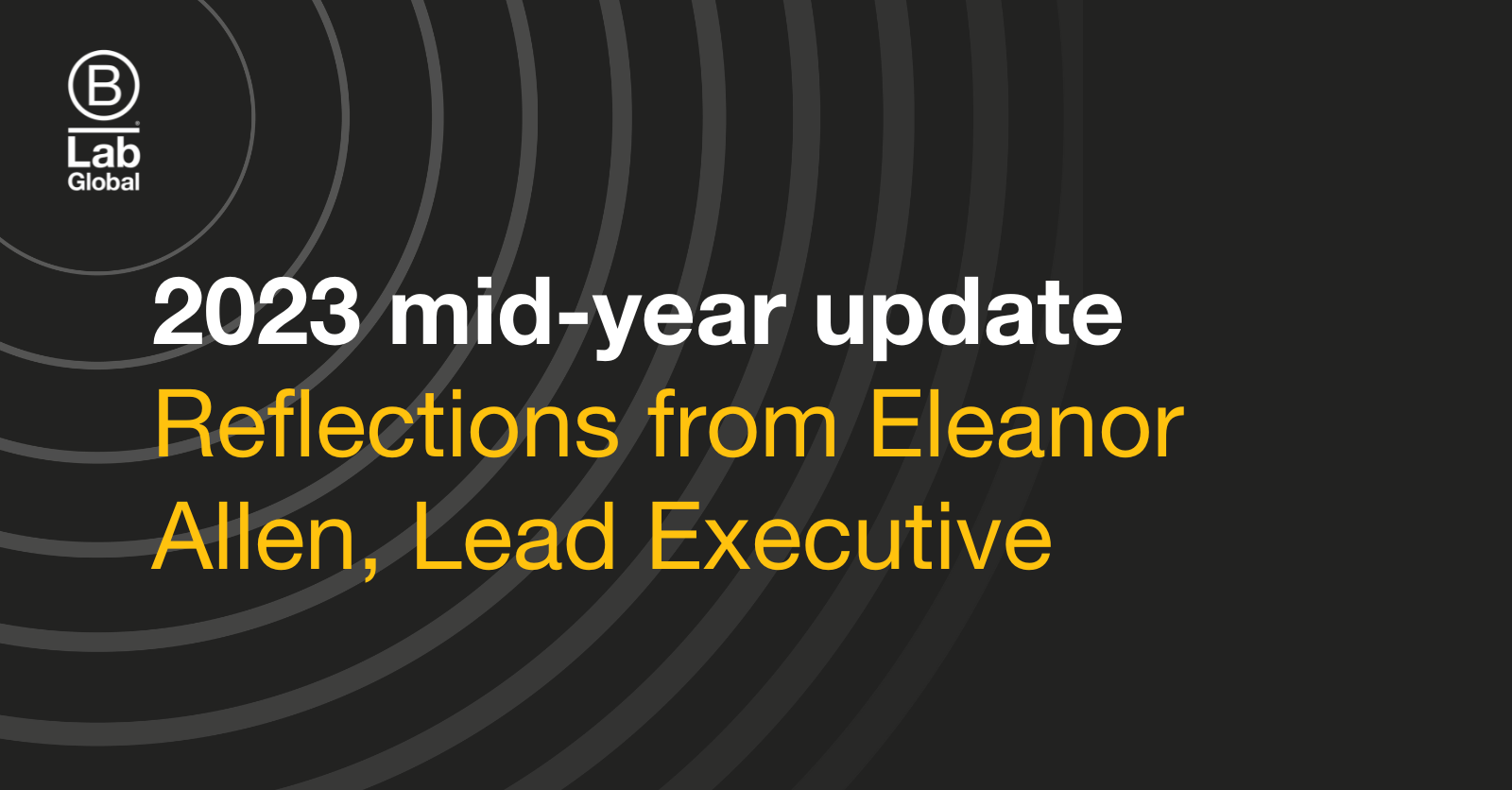 B
Lab
Global

2023 mid-year update
Reflections from Eleanor Allen, Lead Executive